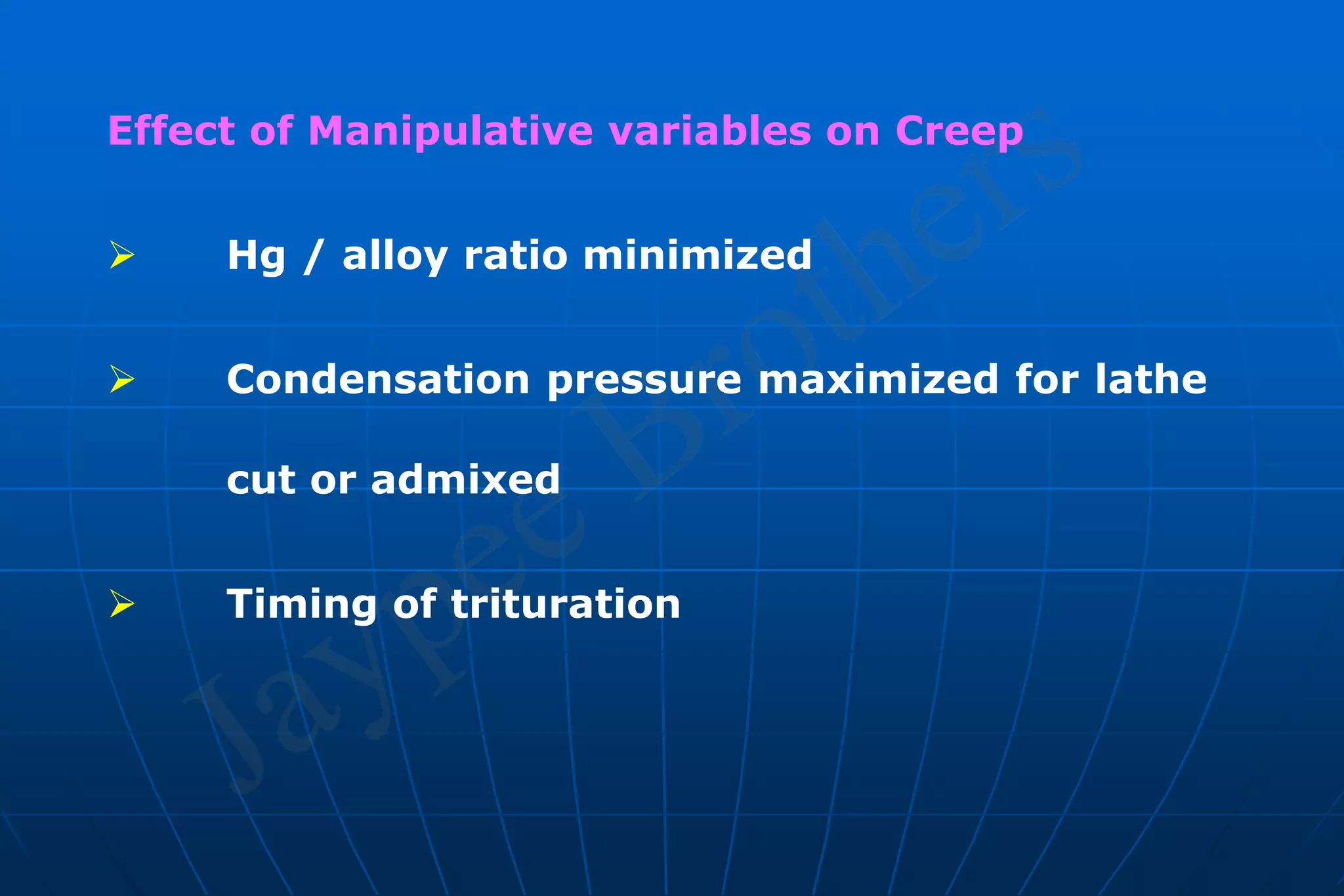 Effect of Manipulative variables on Creep

➢ Hg / alloy ratio minimized

➢ Condensation pressure maximized for lathe cut or admixed

➢ Timing of trituration

Jaypee Brothers